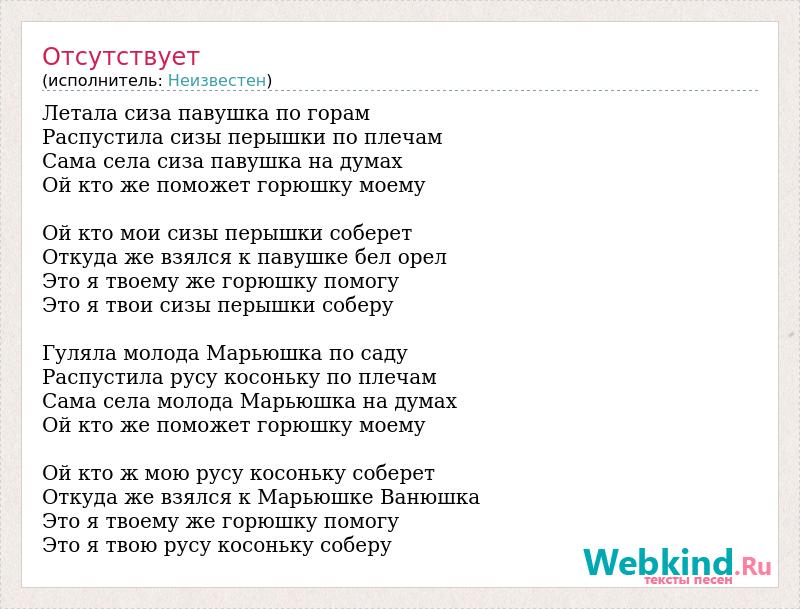 Отсутствует
(исполнитель: Неизвестен)

Летала сиза павушка по горам
Распустила сизы перышки по плечам
Сама села сиза павушка на думах
Ой кто же поможет горюшку моему

Ой кто мои сизы перышки соберет
Откуда же взялся к павушке бел орел
Это я твоему же горюшку помогу
Это я твои сизы перышки соберу

Гуляла молода Марьюшка по саду
Распустила русу косоньку по плечам
Сама села молода Марьюшка на думах
Ой кто же поможет горюшку моему

Ой кто ж мою русу косоньку соберет
Откуда же взялся к Марьюшке Ванюшка
Это я твоему же горюшку помогу
Это я твою русу косоньку соберу

Webkind.Ru
тексты песен